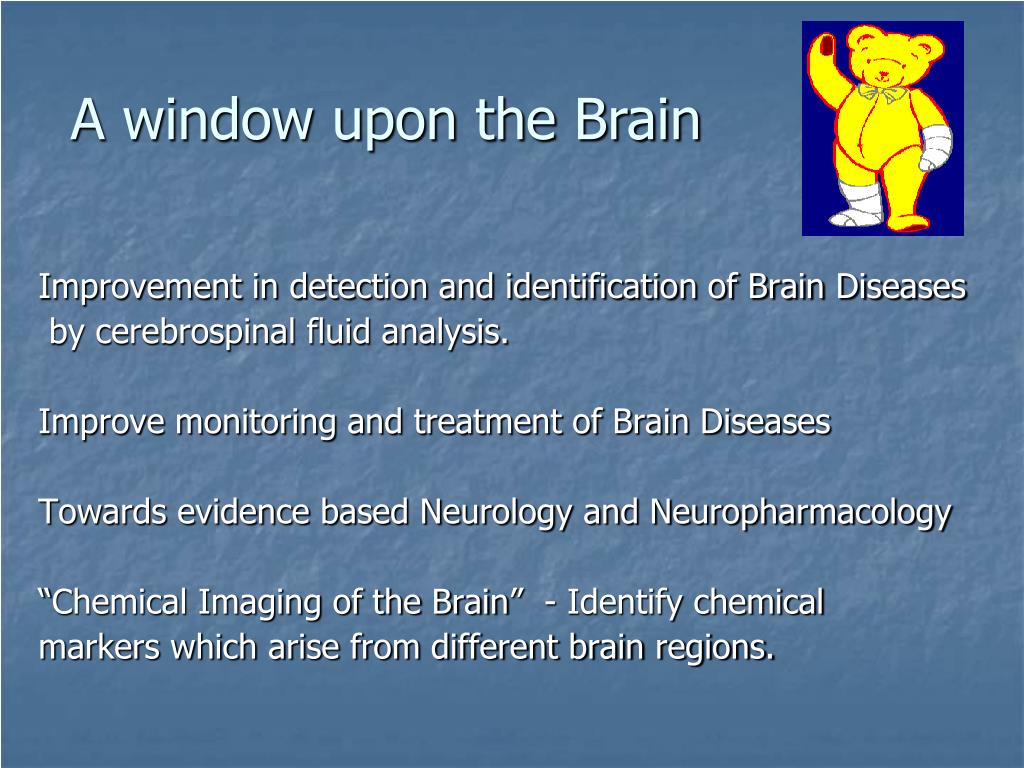 A window upon the Brain

Improvement in detection and identification of Brain Diseases by cerebrospinal fluid analysis.

Improve monitoring and treatment of Brain Diseases

Towards evidence based Neurology and Neuropharmacology

“Chemical Imaging of the Brain” - Identify chemical markers which arise from different brain regions.